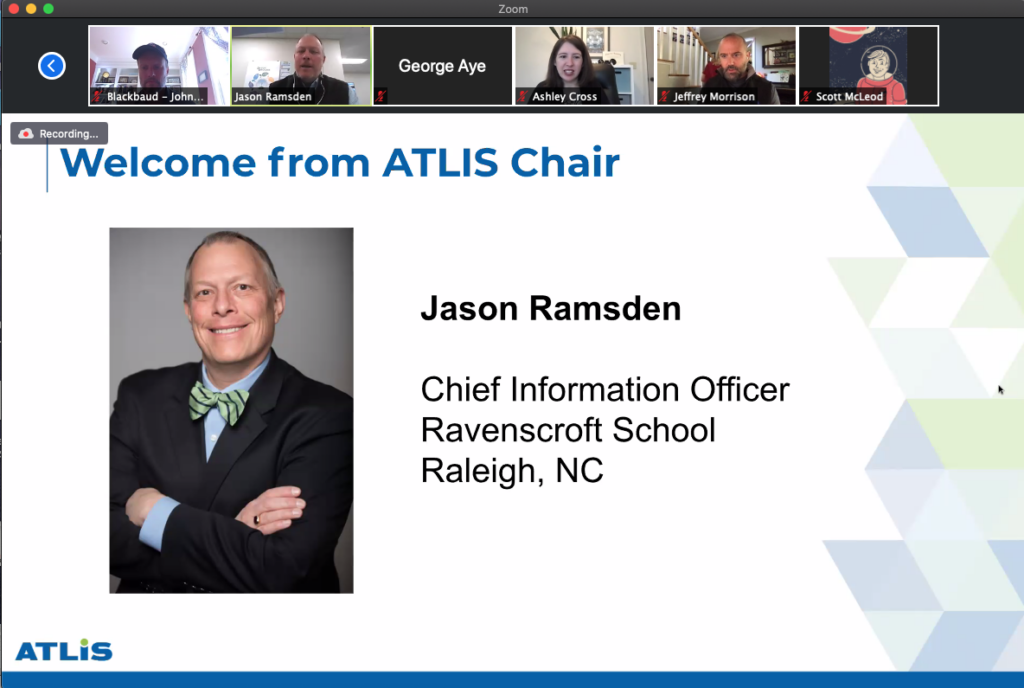 Zoom

Blackbaud – John...
Jason Ramsden
George Aye
Ashley Cross
Jeffrey Morrison
Scott McLeod

Recording...

Welcome from ATLIS Chair

Jason Ramsden

Chief Information Officer
Ravenscroft School
Raleigh, NC

ATLIS